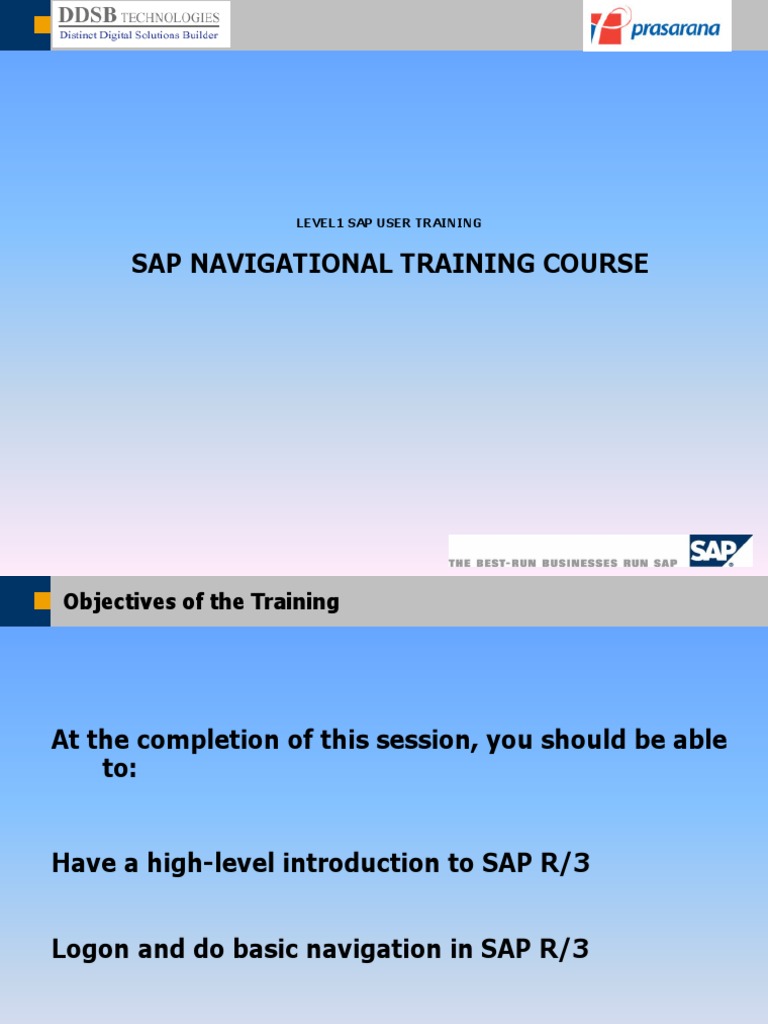 DDSB TECHNOLOGIES
Distinct Digital Solutions Builder

prasarana

LEVEL1 SAP USER TRAINING

SAP NAVIGATIONAL TRAINING COURSE

THE BEST-RUN BUSINESSES RUN SAP

SAP

Objectives of the Training

At the completion of this session, you should be able to:

Have a high-level introduction to SAP R/3

Logon and do basic navigation in SAP R/3